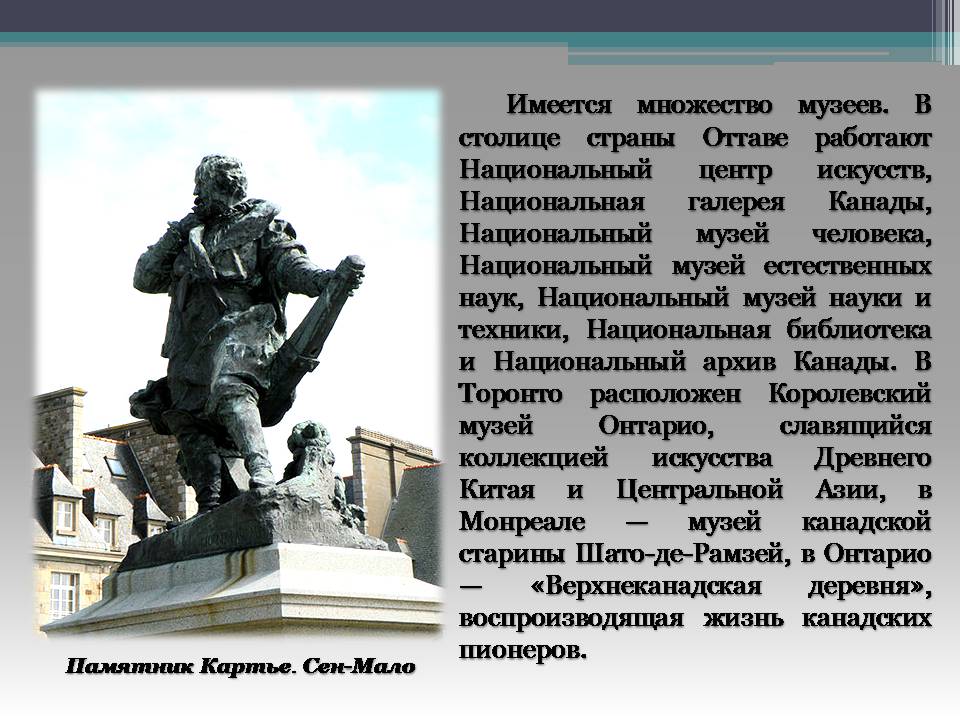 Имеется множество музеев. В столице страны Оттаве работают Национальный центр искусств, Национальная галерея Канады, Национальный музей человека, Национальный музей естественных наук, Национальный музей науки и техники, Национальная библиотека и Национальный архив Канады. В Торонто расположен Королевский музей Онтарио, славящийся коллекцией искусства Древнего Китая и Центральной Азии, в Монреале — музей канадской старины Шато-де-Рамзей, в Онтарио — «Верхнеканадская деревня», воспроизводящая жизнь канадских пионеров.

Памятник Картье. Сен-Мало